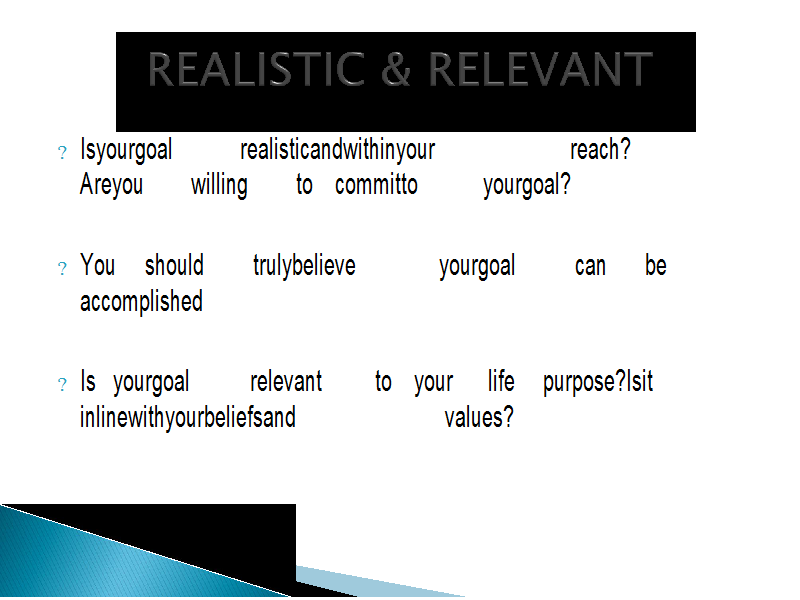 REALISTIC & RELEVANT

? Isyourgoal realisticandwithinyour reach? Areyou willing to committo yourgoal?

? You should trulybelieve yourgoal can be accomplished

? Is yourgoal relevant to your life purpose?Isit inlinewithyourbeliefsand values?